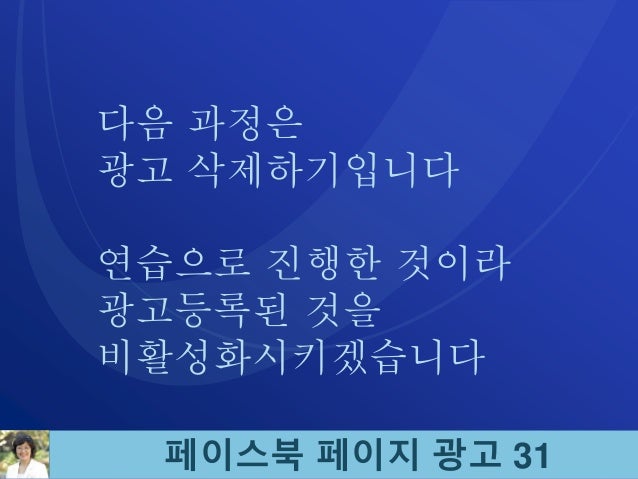 다음 과정은
광고 삭제하기입니다

연습으로 진행한 것이라
광고등록된 것을
비활성화시키겠습니다

페이스북 페이지 광고 31